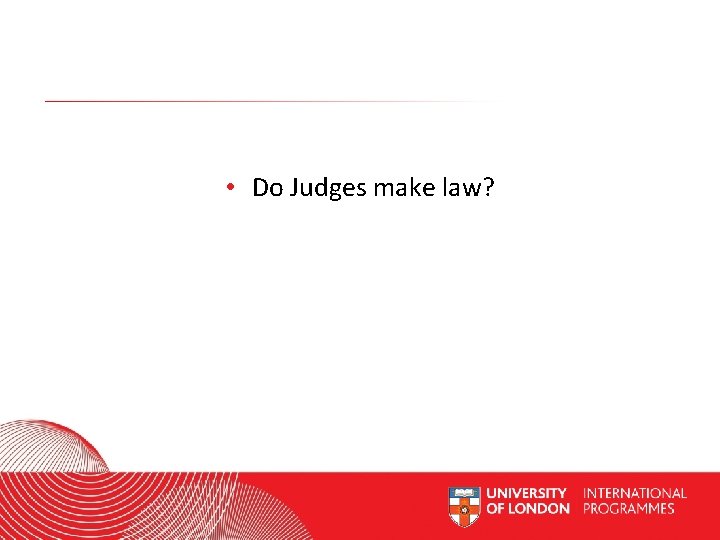 • Do Judges make law?

UNIVERSITY OF LONDON INTERNATIONAL PROGRAMMES